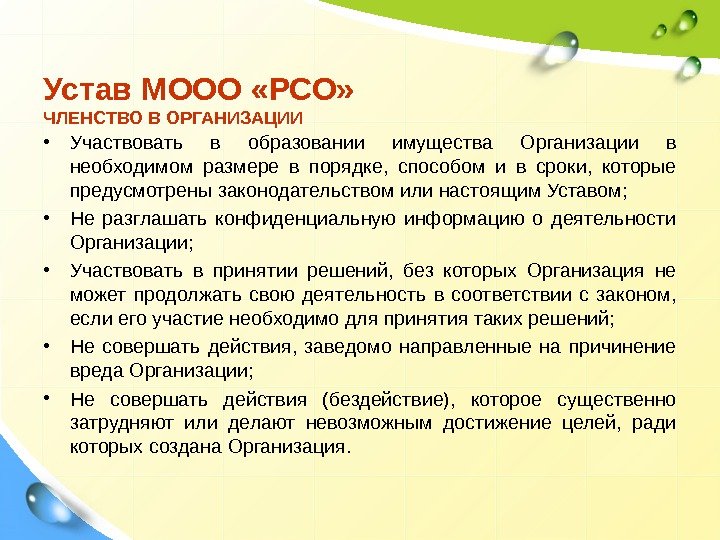 Устав МООО «РСО»
ЧЛЕНСТВО В ОРГАНИЗАЦИИ

• Участвовать в образовании имущества Организации в необходимом размере в порядке, способом и в сроки, которые предусмотрены законодательством или настоящим Уставом;

• Не разглашать конфиденциальную информацию о деятельности Организации;

• Участвовать в принятии решений, без которых Организация не может продолжать свою деятельность в соответствии с законом, если его участие необходимо для принятия таких решений;

• Не совершать действия, заведомо направленные на причинение вреда Организации;

• Не совершать действия (бездействие), которое существенно затрудняют или делают невозможным достижение целей, ради которых создана Организация.